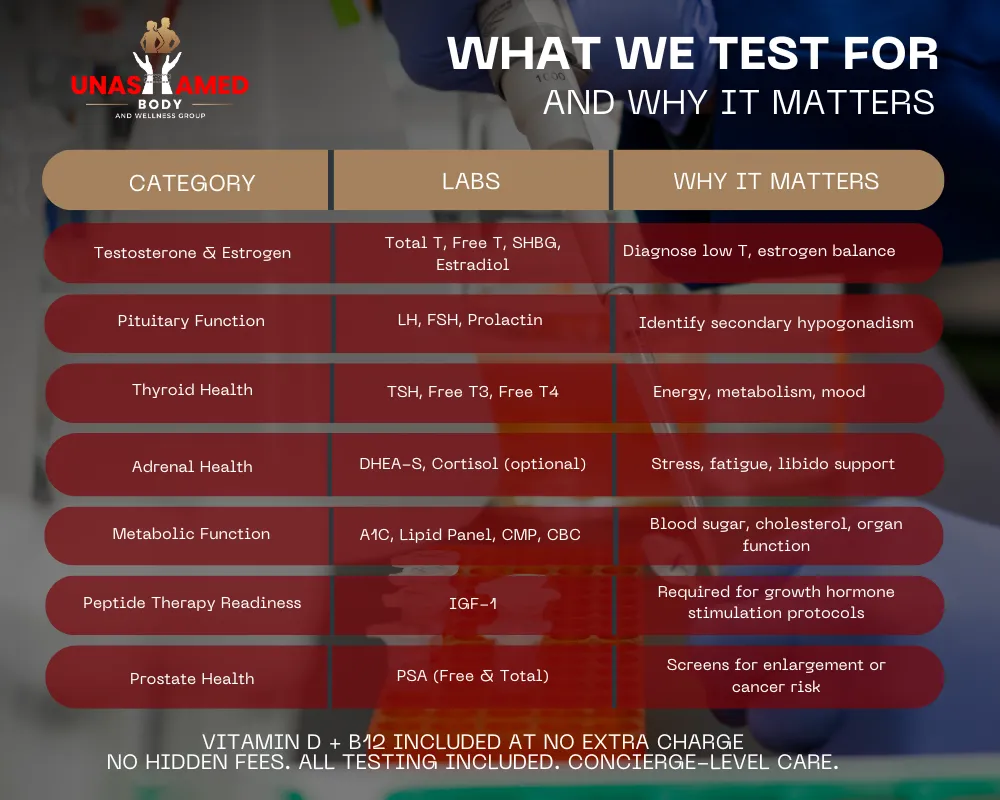 UNASHAMED
BODY
AND WELLNESS GROUP

WHAT WE TEST FOR
AND WHY IT MATTERS

| CATEGORY | LABS | WHY IT MATTERS |
|---|---|---|
| Testosterone & Estrogen | Total T, Free T, SHBG, Estradiol | Diagnose low T, estrogen balance |
| Pituitary Function | LH, FSH, Prolactin | Identify secondary hypogonadism |
| Thyroid Health | TSH, Free T3, Free T4 | Energy, metabolism, mood |
| Adrenal Health | DHEA-S, Cortisol (optional) | Stress, fatigue, libido support |
| Metabolic Function | A1C, Lipid Panel, CMP, CBC | Blood sugar, cholesterol, organ function |
| Peptide Therapy Readiness | IGF-1 | Required for growth hormone stimulation protocols |
| Prostate Health | PSA (Free & Total) | Screens for enlargement or cancer risk |

VITAMIN D + B12 INCLUDED AT NO EXTRA CHARGE
NO HIDDEN FEES. ALL TESTING INCLUDED. CONCIERGE-LEVEL CARE.